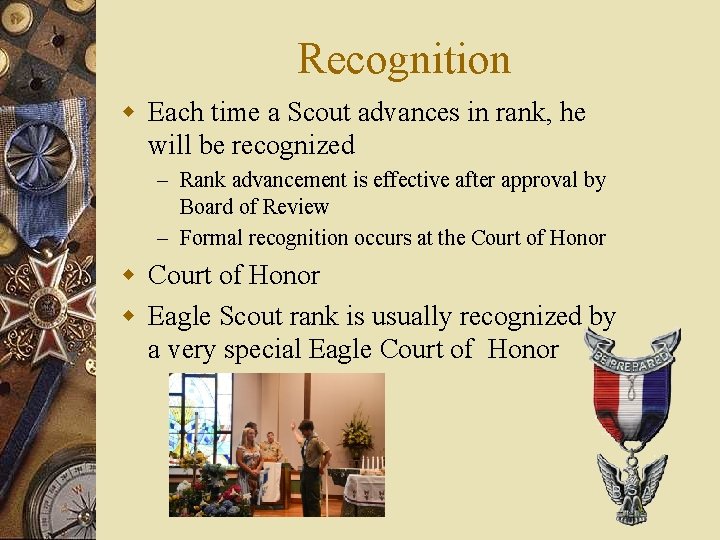 Recognition

• Each time a Scout advances in rank, he will be recognized
  - Rank advancement is effective after approval by Board of Review
  - Formal recognition occurs at the Court of Honor
• Court of Honor
• Eagle Scout rank is usually recognized by a very special Eagle Court of  Honor

BE PREPARED

BSA